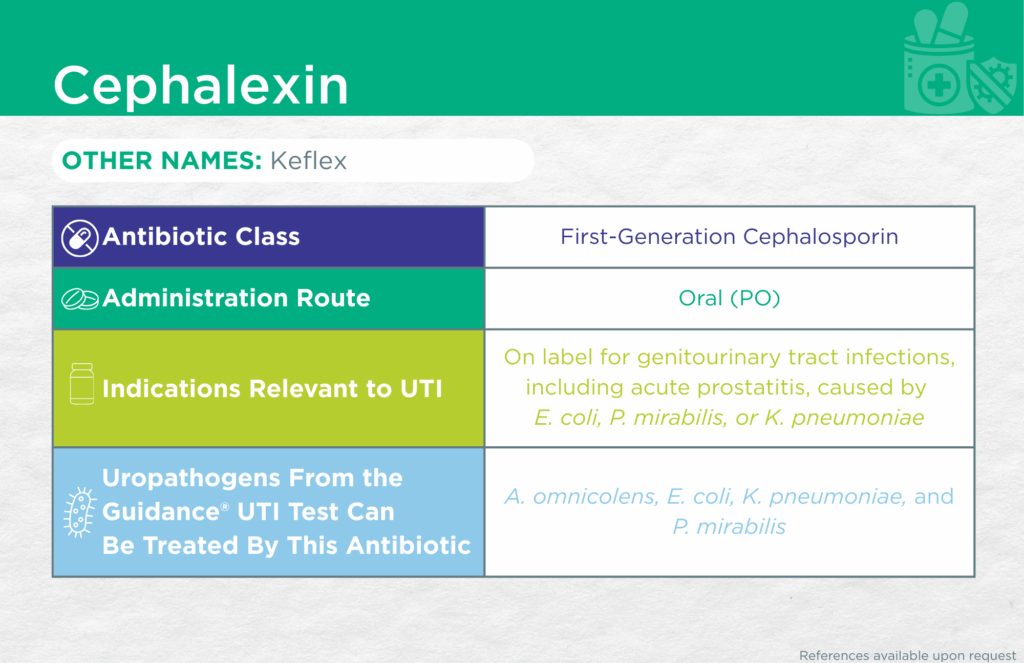 Cephalexin

OTHER NAMES: Keflex

| Antibiotic Class | First-Generation Cephalosporin |
|---|---|
| Administration Route | Oral (PO) |
| Indications Relevant to UTI | On label for genitourinary tract infections, including acute prostatitis, caused by E. coli, P. mirabilis, or K. pneumoniae |
| Uropathogens From the Guidance® UTI Test Can Be Treated By This Antibiotic | A. omnicolens, E. coli, K. pneumoniae, and P. mirabilis |

References available upon request